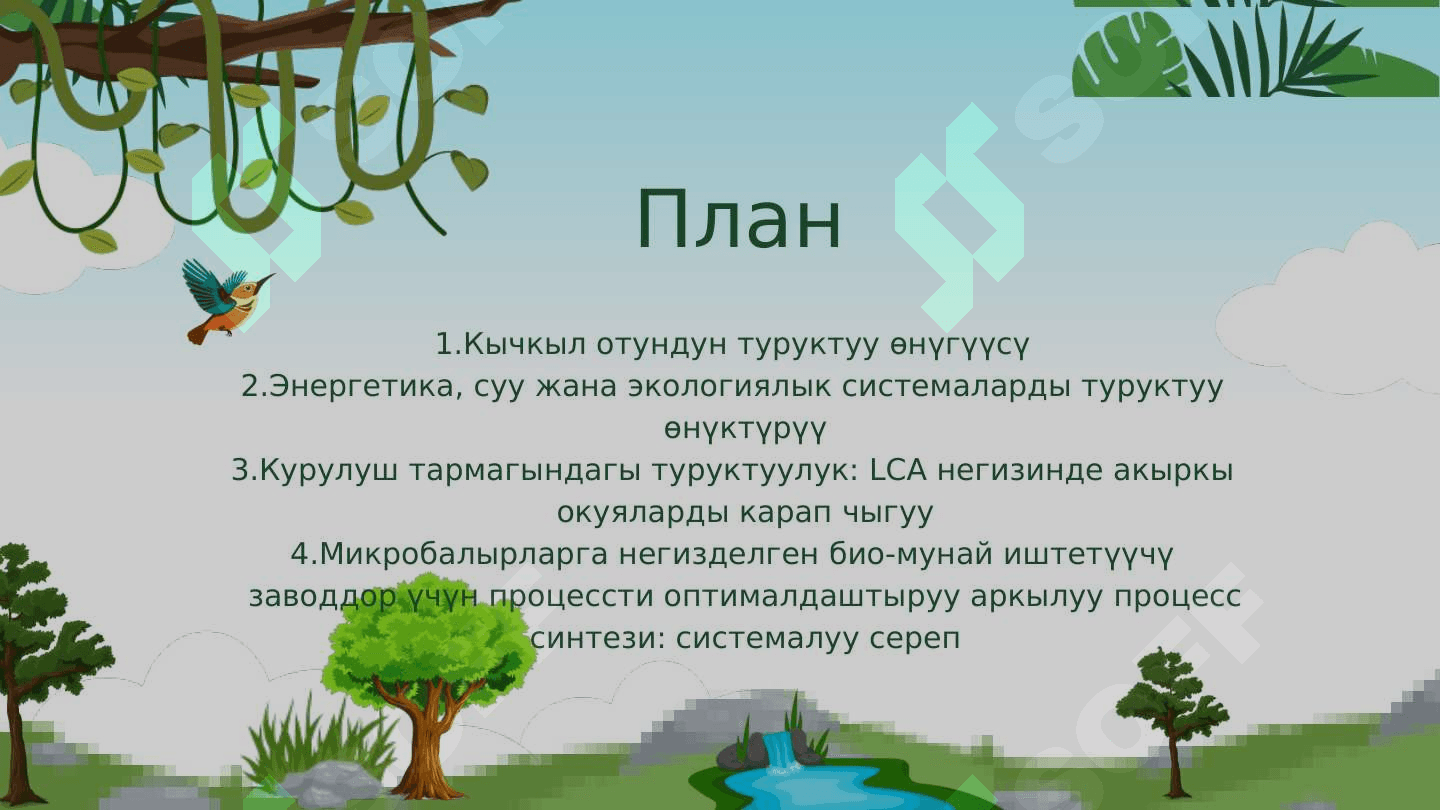 План

1.Кычкыл отундун туруктуу өнүгүүсү
2.Энергетика, суу жана экологиялык системаларды туруктуу өнүктүрүү
3.Курулуш тармагындагы туруктуулук: LCA негизинде акыркы окуяларды карап чыгуу
4.Микробалырларга негизделген био-мунай иштетүүчү заводдор үчүн процессти оптималдаштыруу аркылуу процесс синтези: системалуу сереп